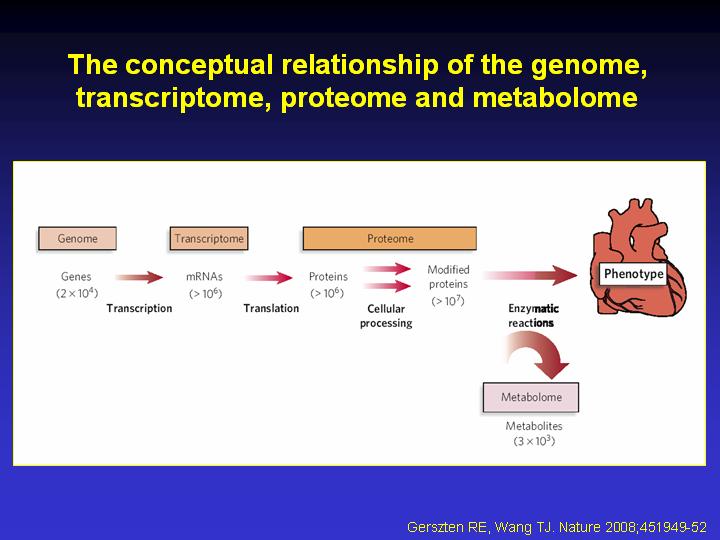 The conceptual relationship of the genome, transcriptome, proteome and metabolome

Genome

Transcriptome

Proteome

Genes
($2 \times 10^4$)

Transcription

mRNAs
($> 10^6$)

Translation

Proteins
($> 10^6$)

Cellular processing

Modified proteins
($> 10^7$)

Enzymatic reactions

Phenotype

Metabolome

Metabolites
($3 \times 10^3$)

Gerszten RE, Wang TJ. Nature 2008;451949-52